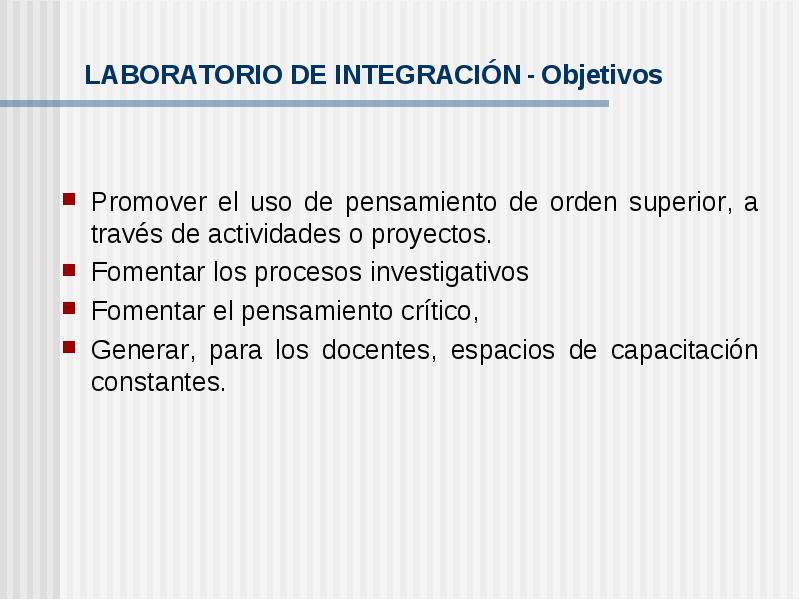 LABORATORIO DE INTEGRACIÓN - Objetivos

- Promover el uso de pensamiento de orden superior, a través de actividades o proyectos.
- Fomentar los procesos investigativos
- Fomentar el pensamiento crítico,
- Generar, para los docentes, espacios de capacitación constantes.